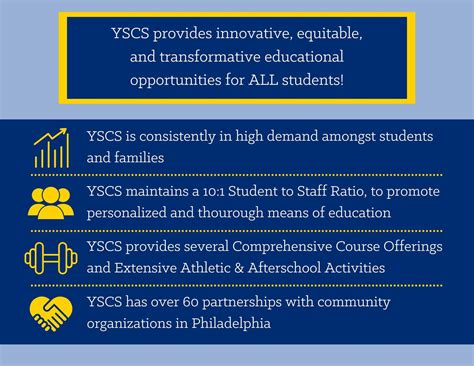 YSCS provides innovative, equitable, and transformative educational opportunities for ALL students!

YSCS is consistently in high demand amongst students and families

YSCS maintains a 10:1 Student to Staff Ratio, to promote personalized and thourough means of education

YSCS provides several Comprehensive Course Offerings and Extensive Athletic & Afterschool Activities

YSCS has over 60 partnerships with community organizations in Philadelphia